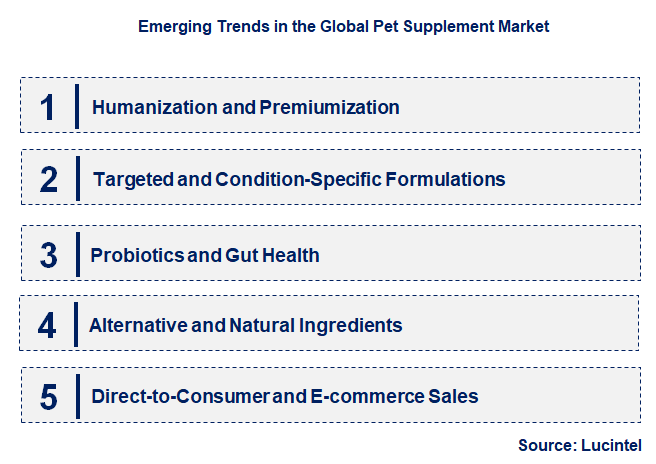 Emerging Trends in the Global Pet Supplement Market

1 Humanization and Premiumization

2 Targeted and Condition-Specific Formulations

3 Probiotics and Gut Health

4 Alternative and Natural Ingredients

5 Direct-to-Consumer and E-commerce Sales

Source: Lucintel